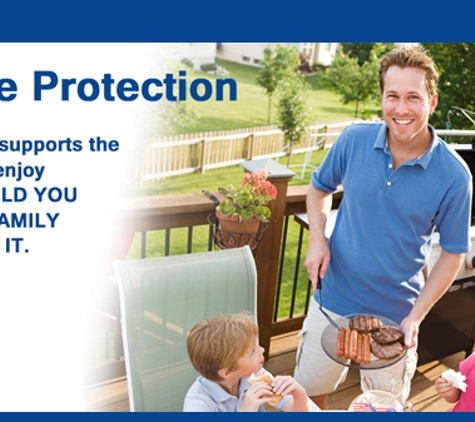 e Protection

supports the enjoy LD YOU AMILY IT.